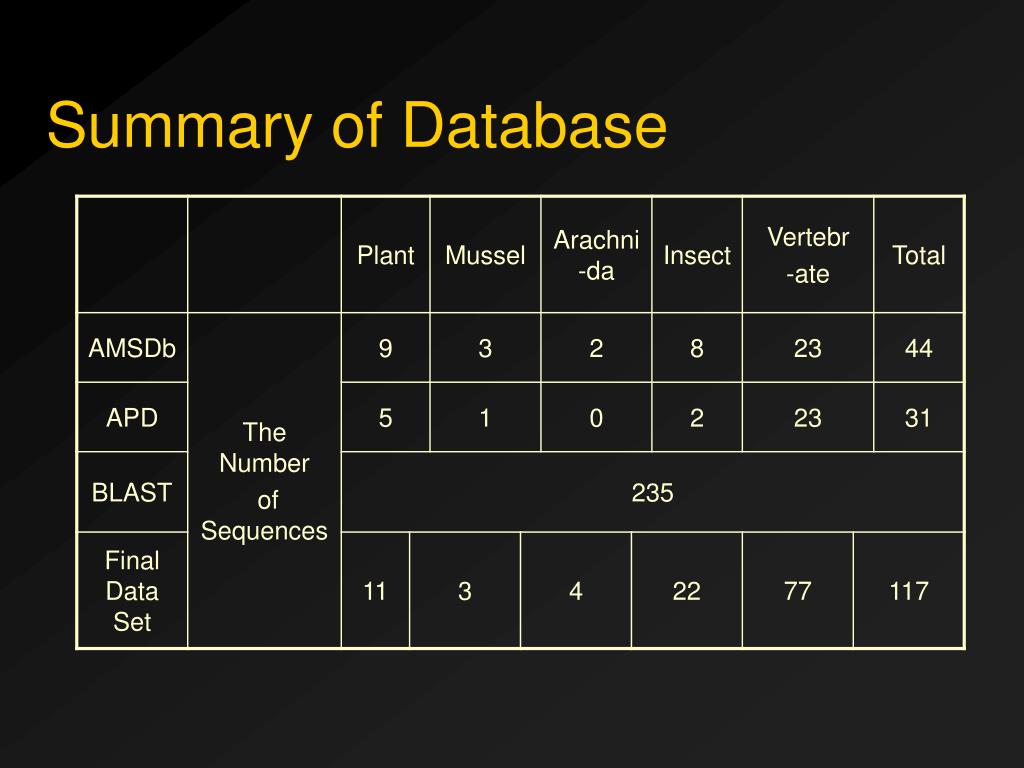 Summary of Database

| | | Plant | Mussel | Arachni-da | Insect | Vertebr-ate | Total |
|---|---|---|---|---|---|---|---|
| AMSDb | The Number of Sequences | 9 | 3 | 2 | 8 | 23 | 44 |
| APD | | 5 | 1 | 0 | 2 | 23 | 31 |
| BLAST | | 235 | | | | | |
| Final Data Set | | 11 | 3 | 4 | 22 | 77 | 117 |